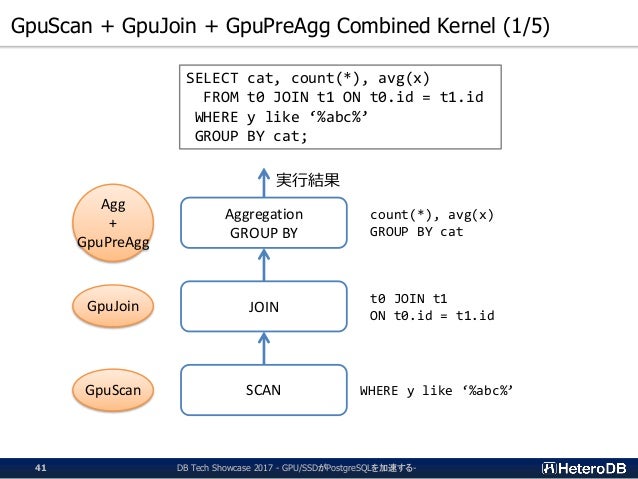 GpuScan + GpuJoin + GpuPreAgg Combined Kernel (1/5)

SELECT cat, count(*), avg(x)
FROM t0 JOIN t1 ON t0.id = t1.id
WHERE y like ‘%abc%’
GROUP BY cat;

実行結果

Agg
+
GpuPreAgg

Aggregation
GROUP BY

count(*), avg(x)
GROUP BY cat

GpuJoin

JOIN

t0 JOIN t1
ON t0.id = t1.id

GpuScan

SCAN

WHERE y like ‘%abc%’

41

DB Tech Showcase 2017 - GPU/SSDがPostgreSQLを加速する-

HeteroDB